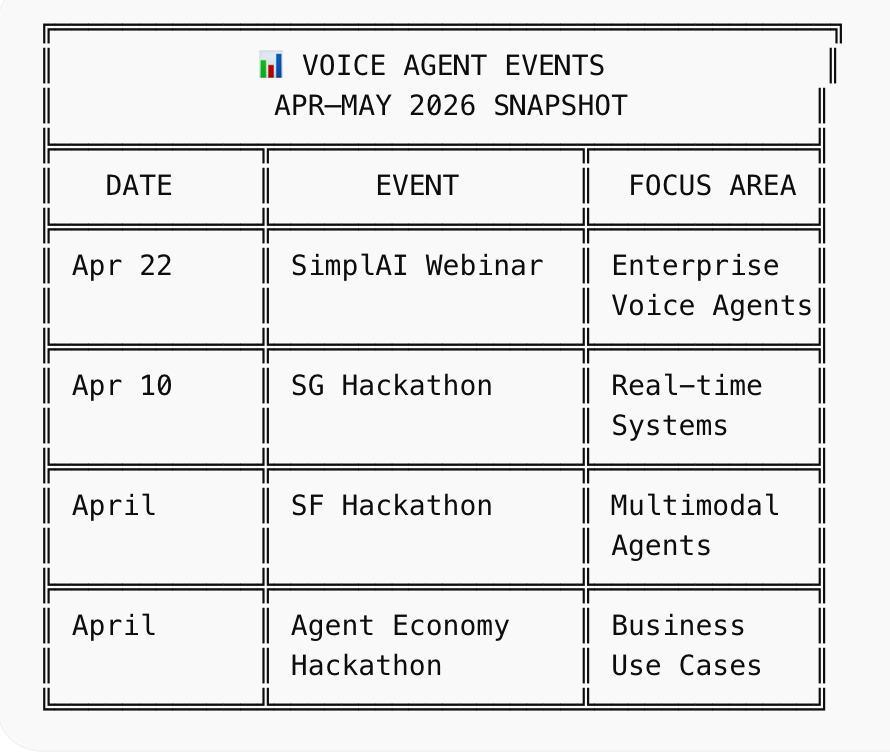 📊 VOICE AGENT EVENTS
APR–MAY 2026 SNAPSHOT

| DATE | EVENT | FOCUS AREA |
|---|---|---|
| Apr 22 | SimplAI Webinar | Enterprise Voice Agents |
| Apr 10 | SG Hackathon | Real-time Systems |
| April | SF Hackathon | Multimodal Agents |
| April | Agent Economy Hackathon | Business Use Cases |